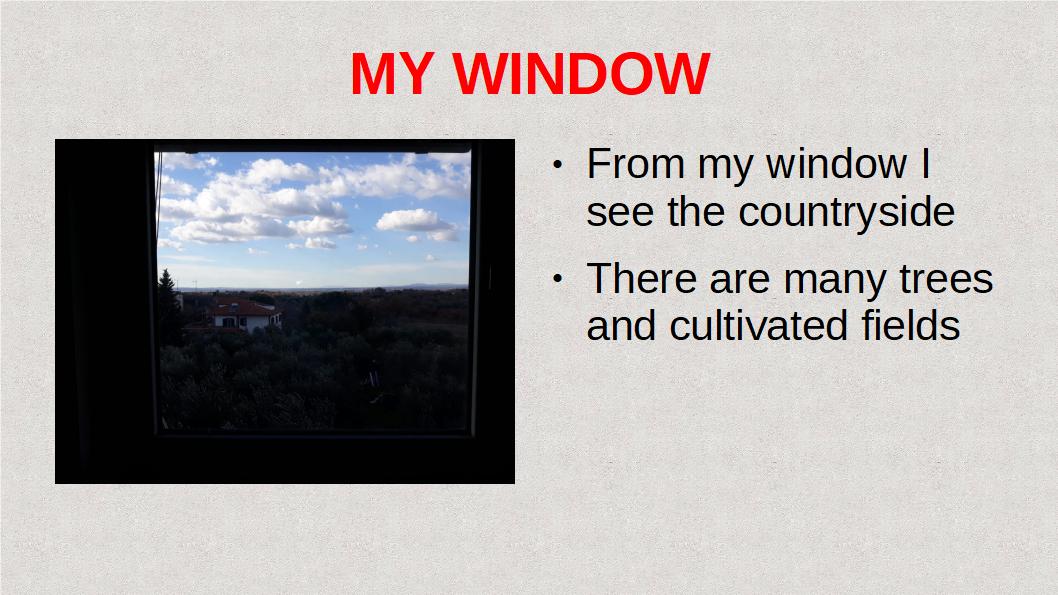 MY WINDOW

• From my window I see the countryside

• There are many trees and cultivated fields